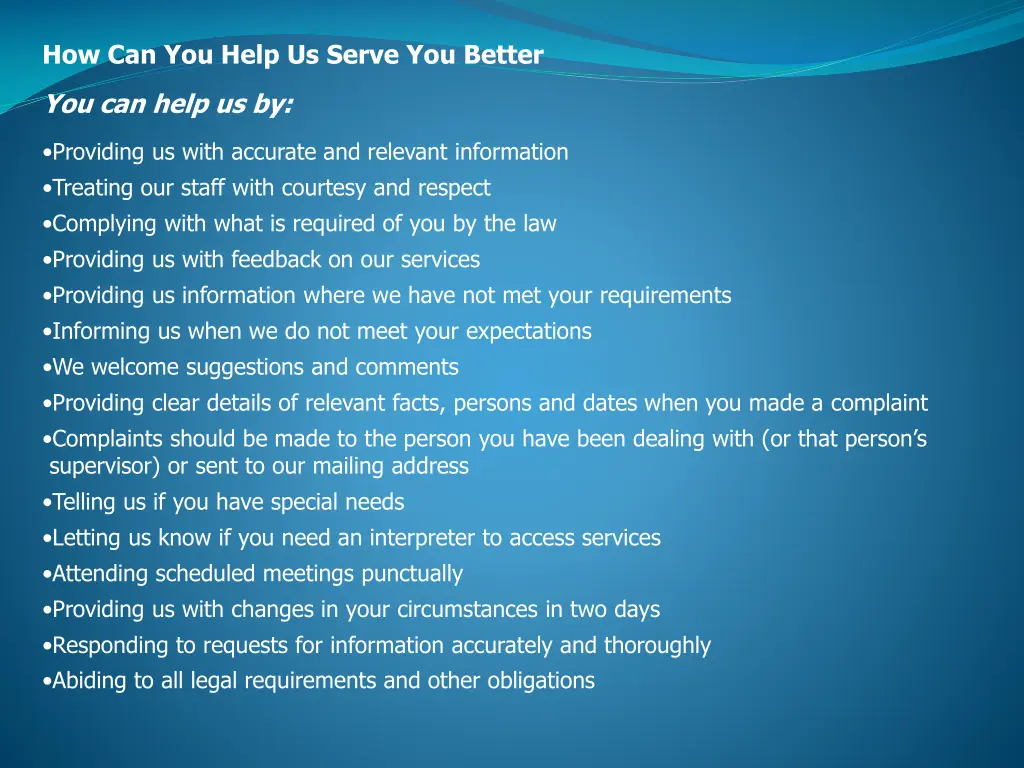 How Can You Help Us Serve You Better

You can help us by:

•Providing us with accurate and relevant information
•Treating our staff with courtesy and respect
•Complying with what is required of you by the law
•Providing us with feedback on our services
•Providing us information where we have not met your requirements
•Informing us when we do not meet your expectations
•We welcome suggestions and comments
•Providing clear details of relevant facts, persons and dates when you made a complaint
•Complaints should be made to the person you have been dealing with (or that person's supervisor) or sent to our mailing address
•Telling us if you have special needs
•Letting us know if you need an interpreter to access services
•Attending scheduled meetings punctually
•Providing us with changes in your circumstances in two days
•Responding to requests for information accurately and thoroughly
•Abiding to all legal requirements and other obligations